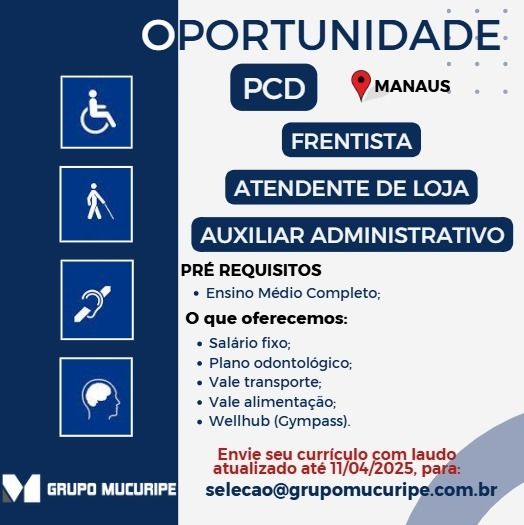 OPORTUNIDADE

PCD

MANAUS

FRENTISTA

ATENDENTE DE LOJA

AUXILIAR ADMINISTRATIVO

PRÉ REQUISITOS
• Ensino Médio Completo;

O que oferecemos:
• Salário fixo;
• Plano odontológico;
• Vale transporte;
• Vale alimentação;
• Wellhub (Gympass).

Envie seu currículo com laudo atualizado até 11/04/2025, para:

selecao@grupomucuripe.com.br

GRUPO MUCURIPE